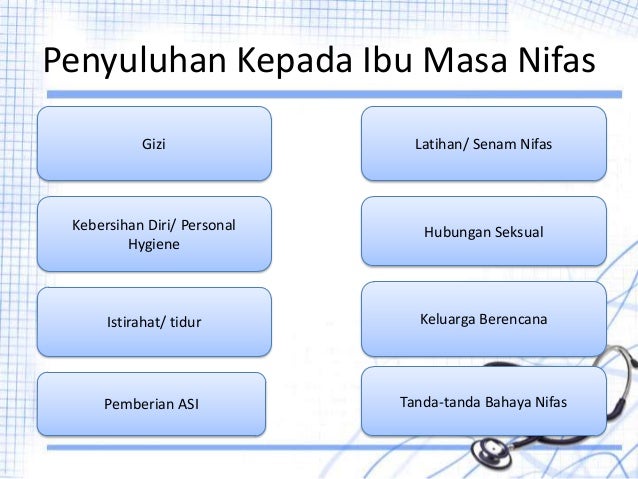 Penyuluhan Kepada Ibu Masa Nifas

Gizi

Kebersihan Diri/ Personal Hygiene

Istirahat/ tidur

Pemberian ASI

Latihan/ Senam Nifas

Hubungan Seksual

Keluarga Berencana

Tanda-tanda Bahaya Nifas